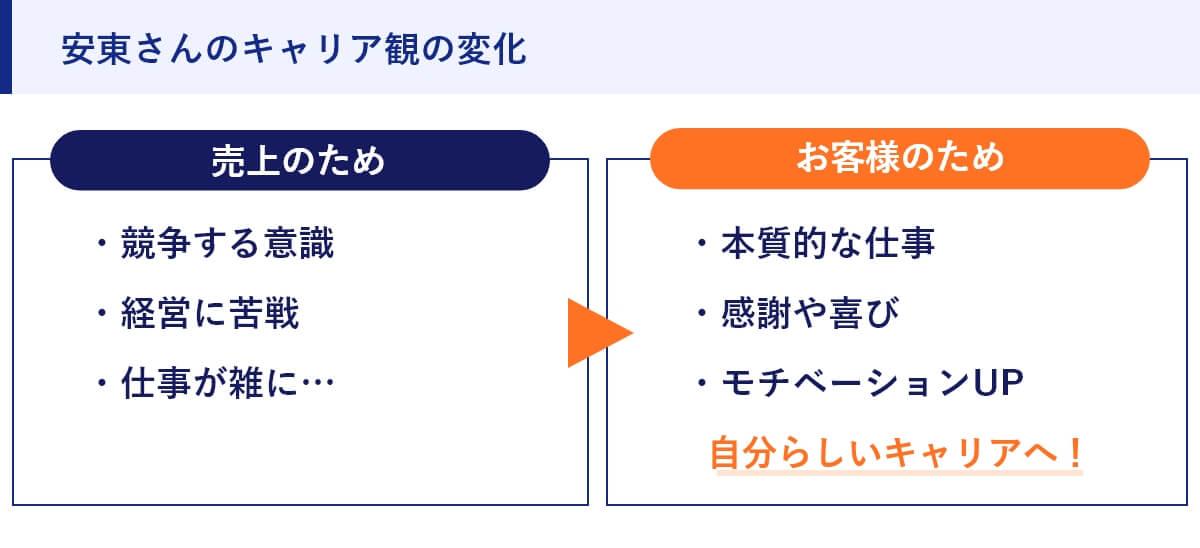 安東さんのキャリア観の変化

売上のため

・競争する意識
・経営に苦戦
・仕事が雑に…

お客様のため

・本質的な仕事
・感謝や喜び
・モチベーションUP

自分らしいキャリアへ！